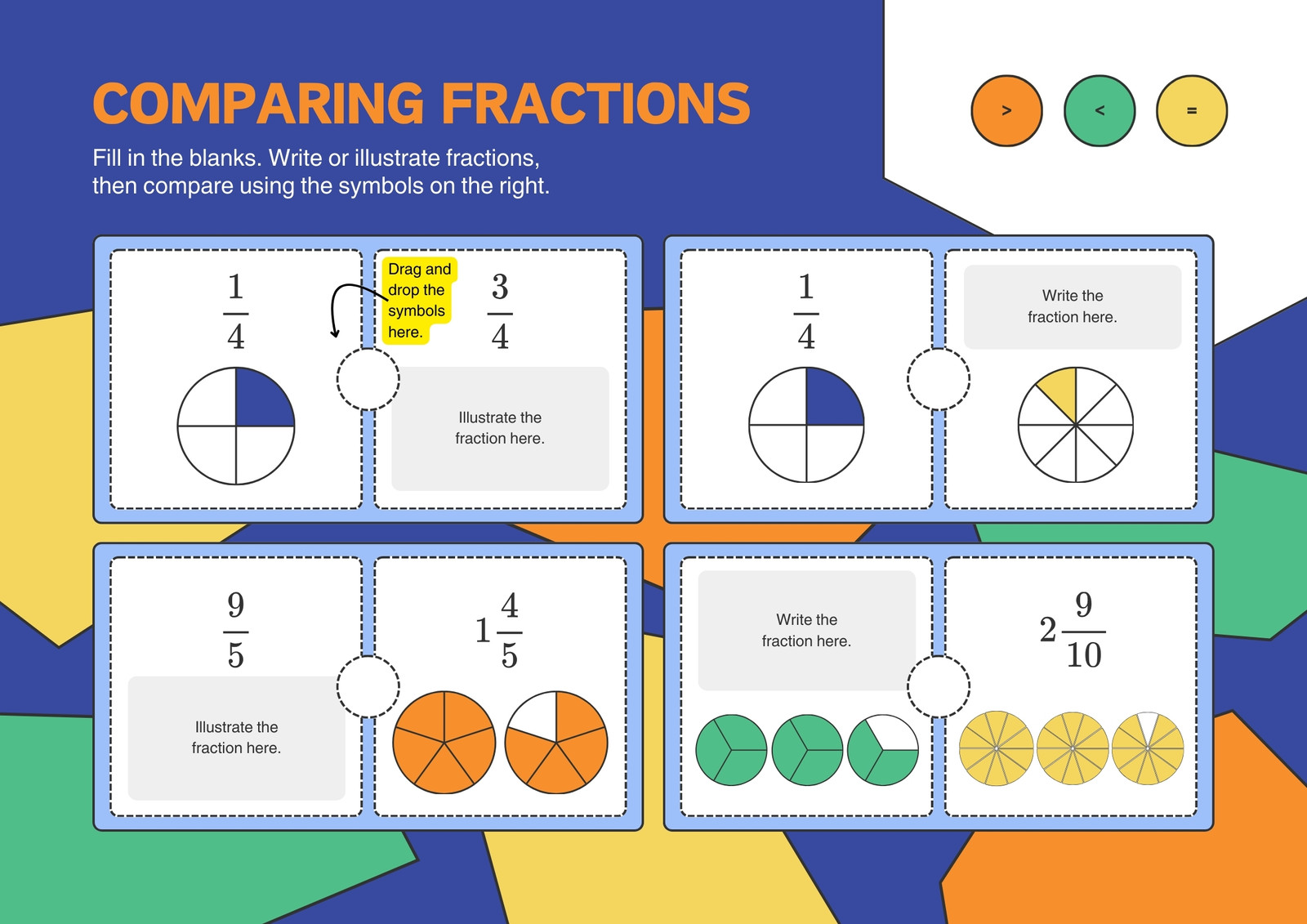 COMPARING FRACTIONS

Fill in the blanks. Write or illustrate fractions, then compare using the symbols on the right.

>

<

=

$\frac{1}{4}$

Drag and drop the symbols here.

$\frac{3}{4}$

Illustrate the fraction here.

$\frac{1}{4}$

Write the fraction here.

$\frac{9}{5}$

Illustrate the fraction here.

$1\frac{4}{5}$

Write the fraction here.

$2\frac{9}{10}$